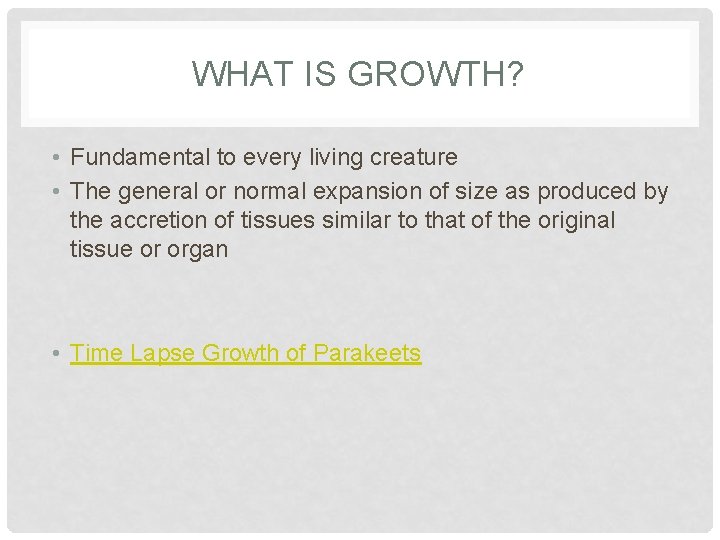 WHAT IS GROWTH?

• Fundamental to every living creature
• The general or normal expansion of size as produced by the accretion of tissues similar to that of the original tissue or organ

• Time Lapse Growth of Parakeets